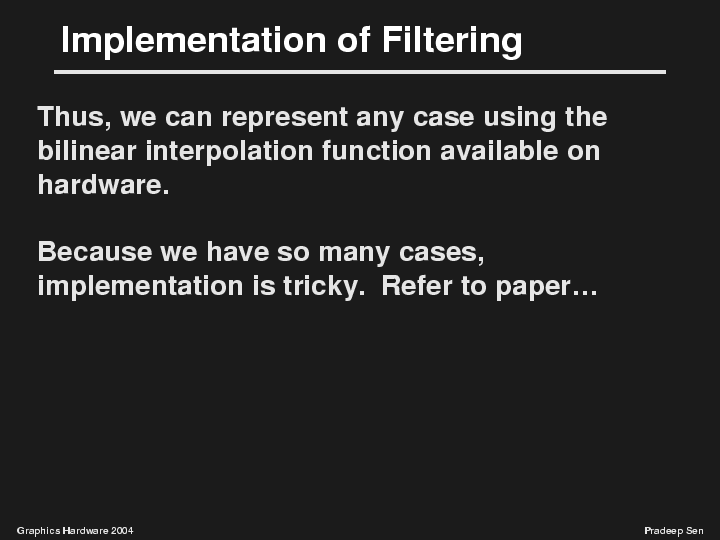 Implementation of Filtering

Thus, we can represent any case using the bilinear interpolation function available on hardware.

Because we have so many cases, implementation is tricky.  Refer to paper…

Graphics Hardware 2004

Pradeep Sen